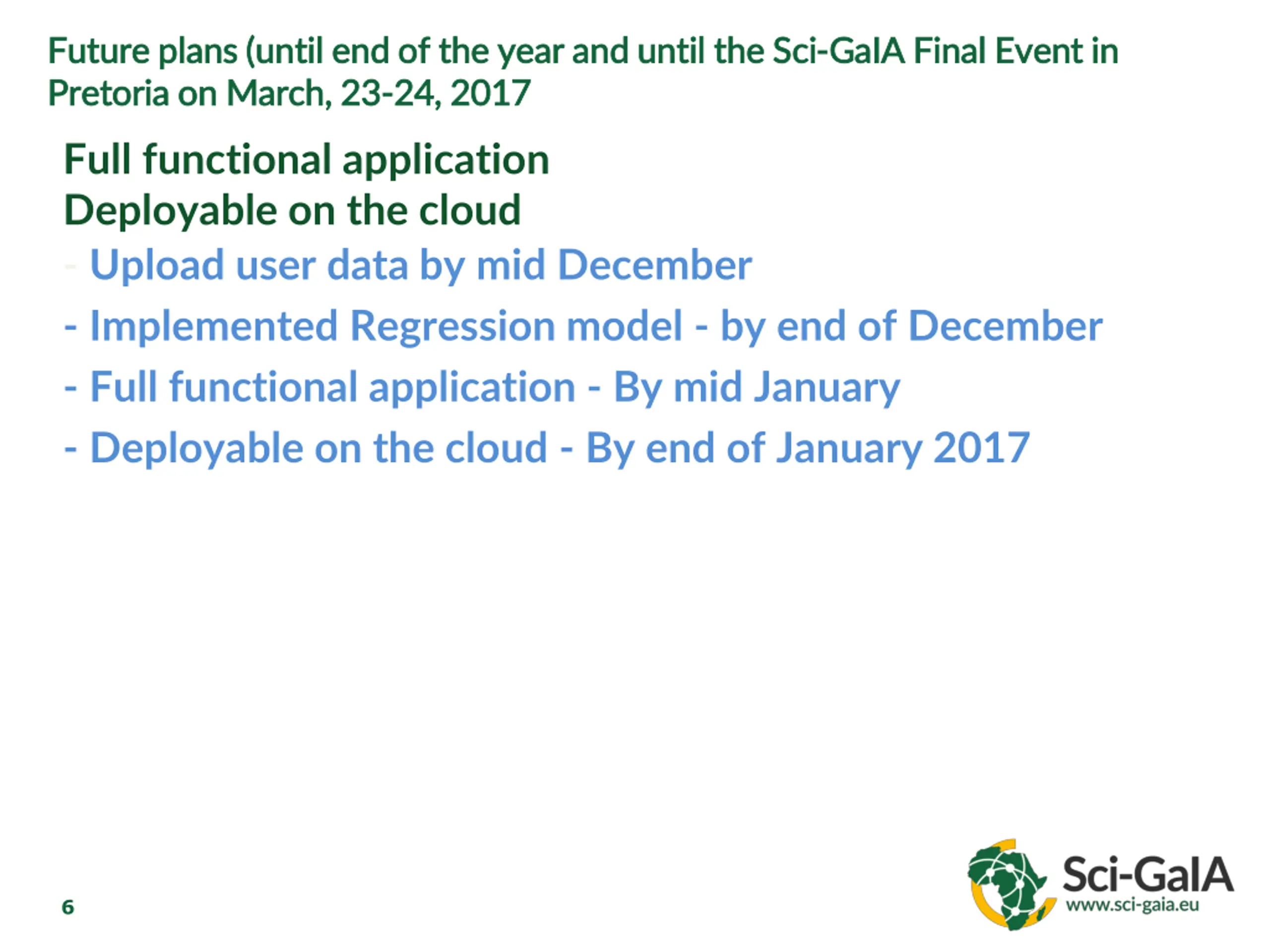 Future plans (until end of the year and until the Sci-GaIA Final Event in Pretoria on March, 23-24, 2017

Full functional application
Deployable on the cloud
- Upload user data by mid December
- Implemented Regression model - by end of December
- Full functional application - By mid January
- Deployable on the cloud - By end of January 2017

6

Sci-GaIA
www.sci-gaia.eu